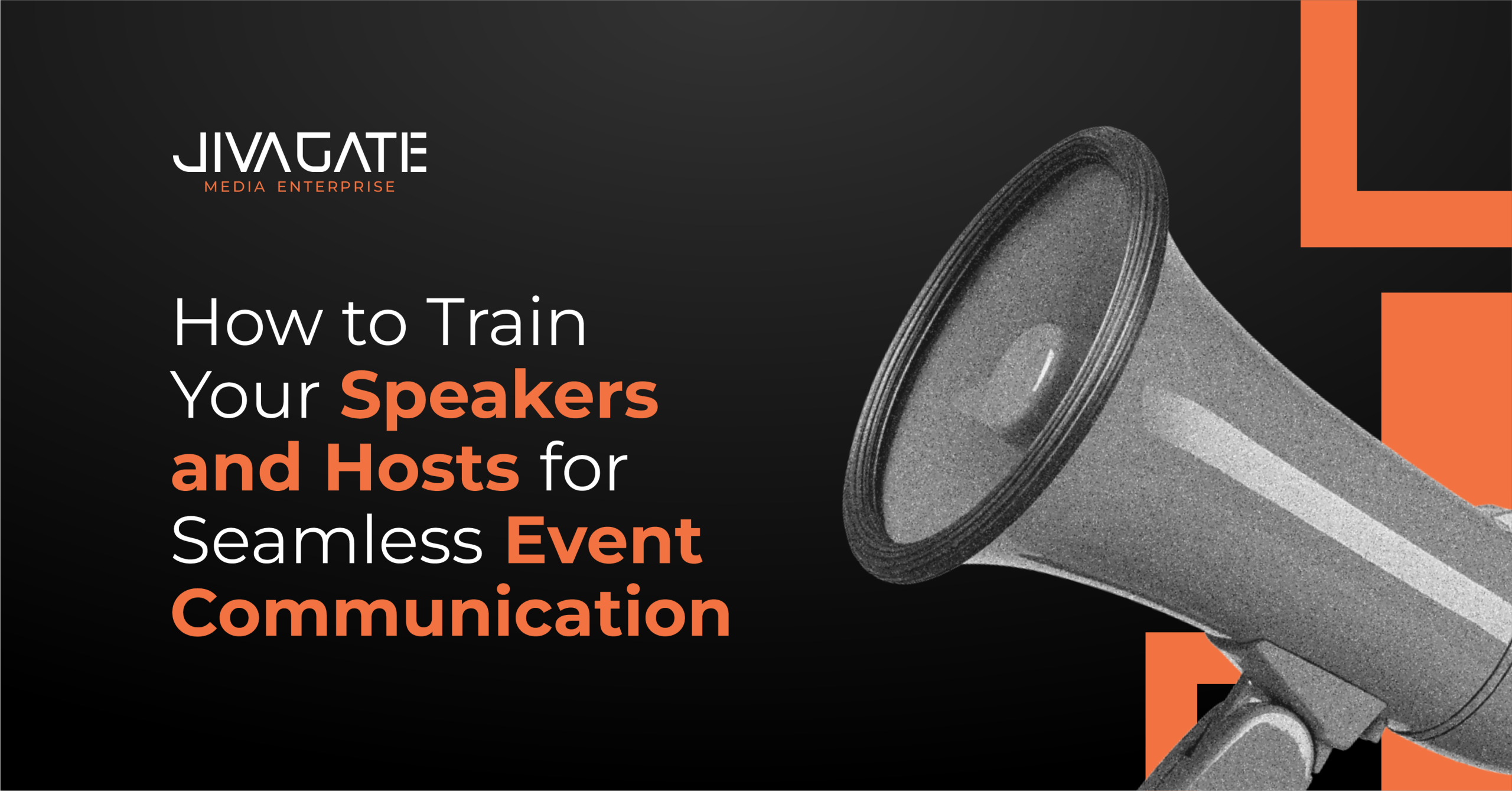 JIVAGATE
MEDIA ENTERPRISE

How to Train Your Speakers and Hosts for Seamless Event Communication